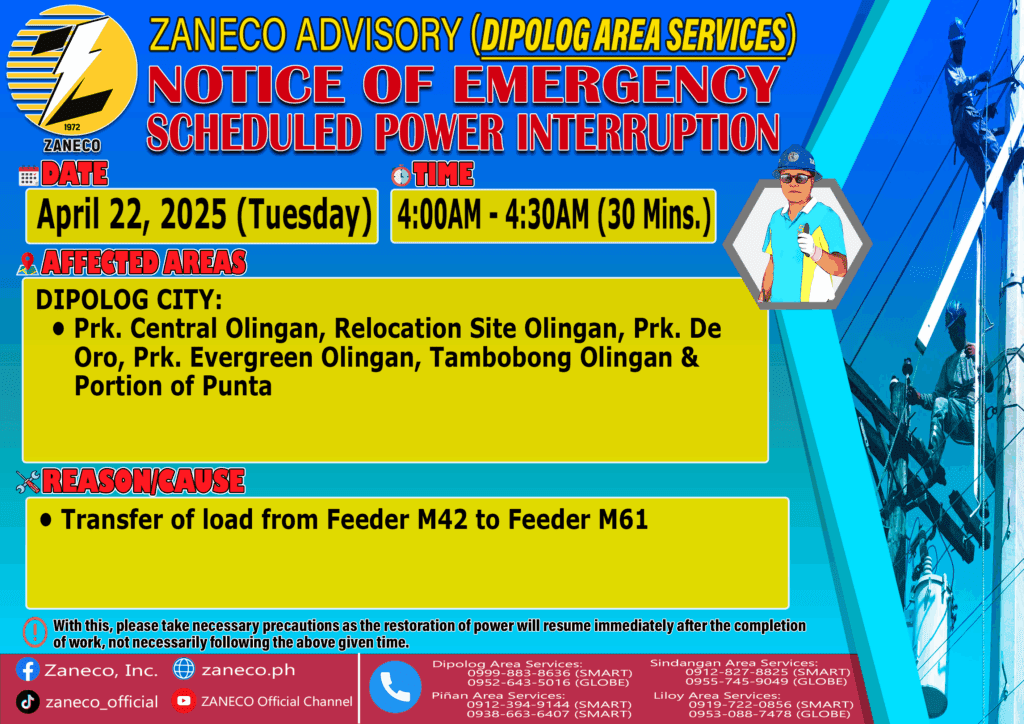 1972
ZANECO

ZANECO ADVISORY (DIPOLOG AREA SERVICES)

NOTICE OF EMERGENCY
SCHEDULED POWER INTERRUPTION

DATE
April 22, 2025 (Tuesday)

TIME
4:00AM - 4:30AM (30 Mins.)

AFFECTED AREAS
DIPOLOG CITY:
• Prk. Central Olingan, Relocation Site Olingan, Prk. De Oro, Prk. Evergreen Olingan, Tambobong Olingan & Portion of Punta

REASON/CAUSE
• Transfer of load from Feeder M42 to Feeder M61

With this, please take necessary precautions as the restoration of power will resume immediately after the completion of work, not necessarily following the above given time.

Zaneco, Inc.
zaneco.ph
zaneco_official
ZANECO Official Channel

Dipolog Area Services:
0999-883-8636 (SMART)
0952-643-5016 (GLOBE)

Piñan Area Services:
0912-394-9144 (SMART)
0938-663-6407 (SMART)

Sindangan Area Services:
0912-827-8825 (SMART)
0955-745-9049 (GLOBE)

Liloy Area Services:
0919-722-0856 (SMART)
0953-088-7478 (GLOBE)